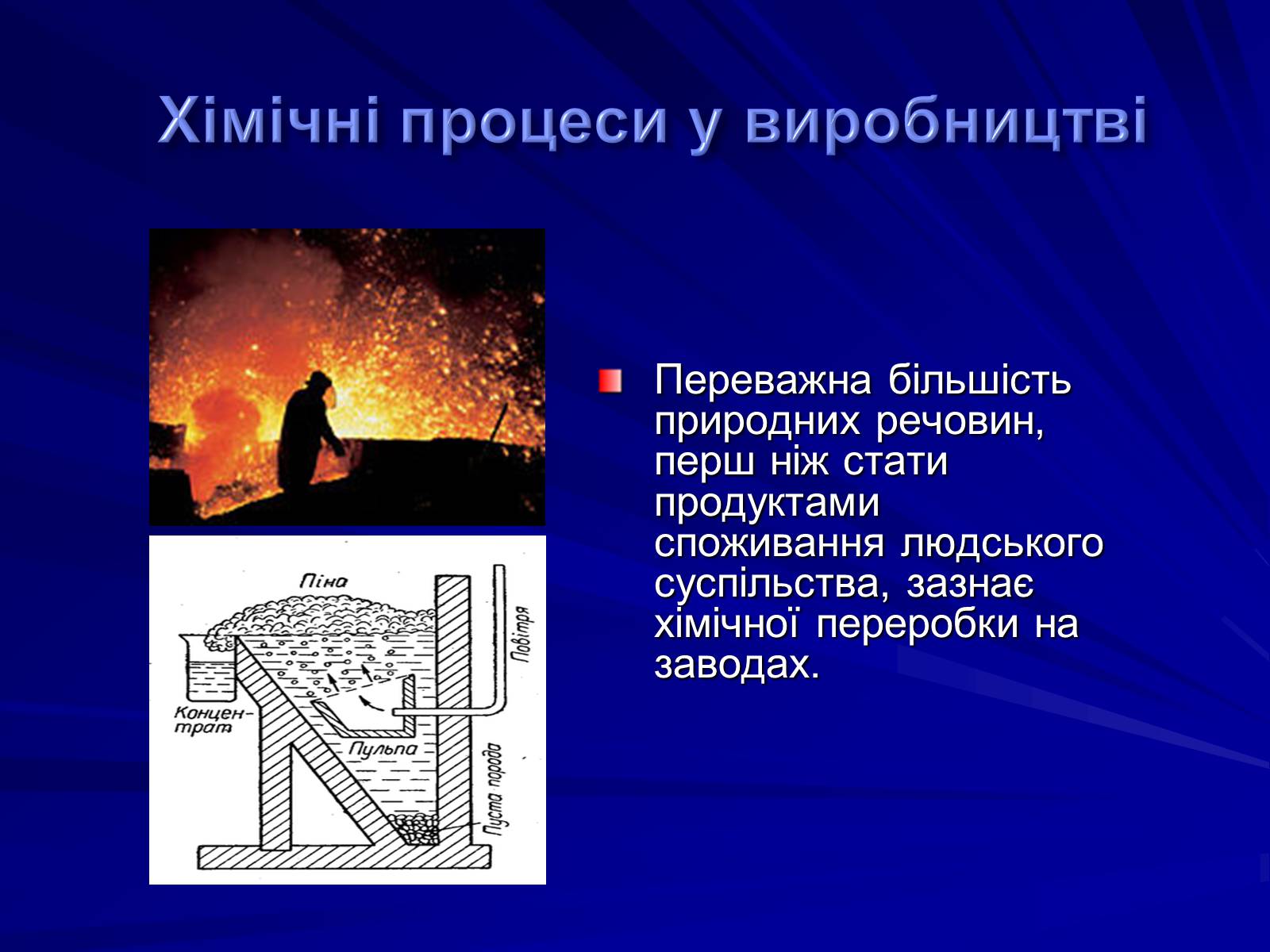 Хімічні процеси у виробництві

Піна

Повітря

Концентрат

Пульпа

Пуста порода

Переважна більшість природних речовин, перш ніж стати продуктами споживання людського суспільства, зазнає хімічної переробки на заводах.